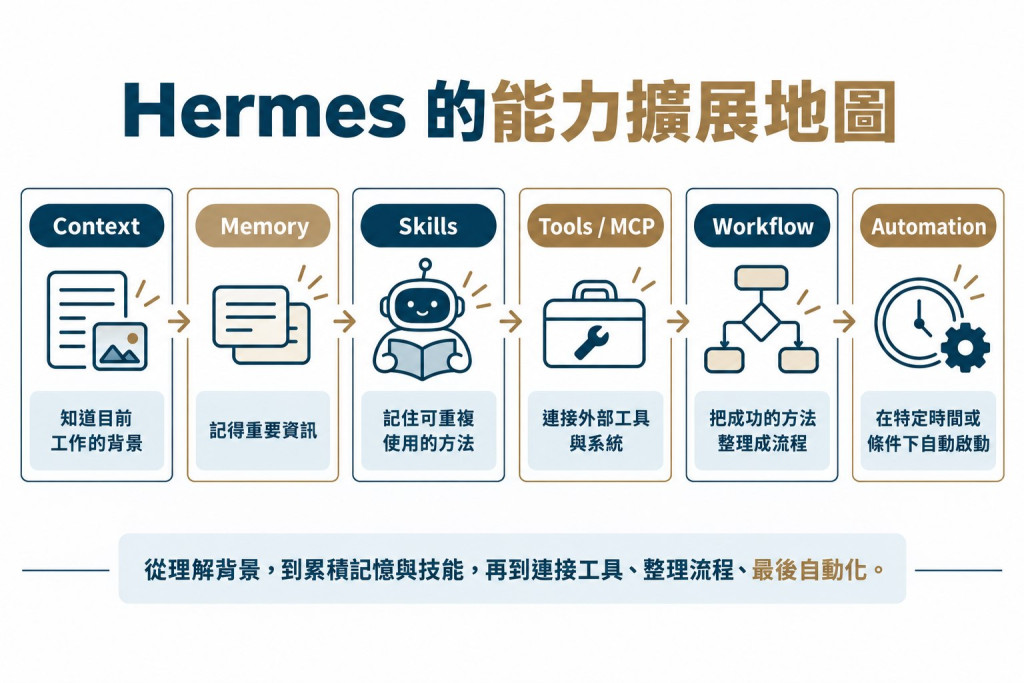 Hermes 的能力擴展地圖

Context
知道目前工作的背景

Memory
記得重要資訊

Skills
記住可重複使用的方法

Tools / MCP
連接外部工具與系統

Workflow
把成功的方法整理成流程

Automation
在特定時間或條件下自動啟動

從理解背景，到累積記憶與技能，再到連接工具、整理流程、最後自動化。